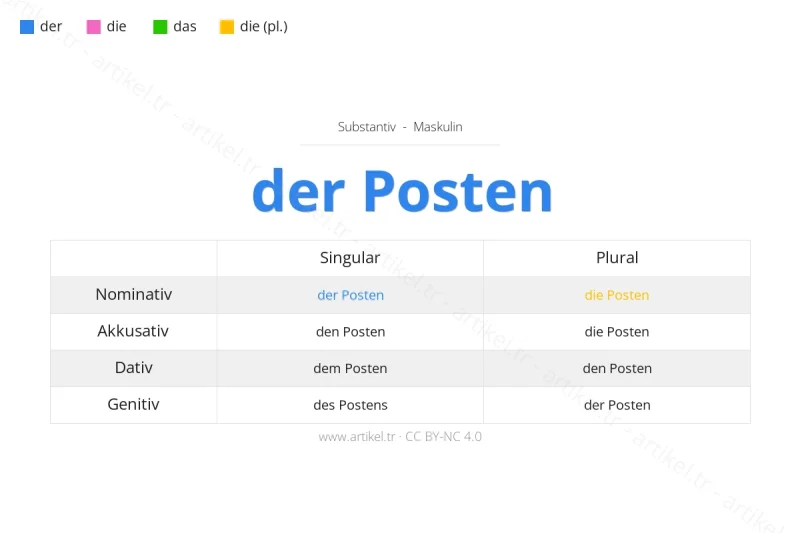 der die das die (pl.)

Substantiv - Maskulin

der Posten

| | Singular | Plural |
|---|---|---|
| Nominativ | der Posten | die Posten |
| Akkusativ | den Posten | die Posten |
| Dativ | dem Posten | den Posten |
| Genitiv | des Postens | der Posten |

www.artikel.tr · CC BY-NC 4.0

artikel.tr - artikel.tr - artikel.tr - artikel.tr - artikel.tr - artikel.tr